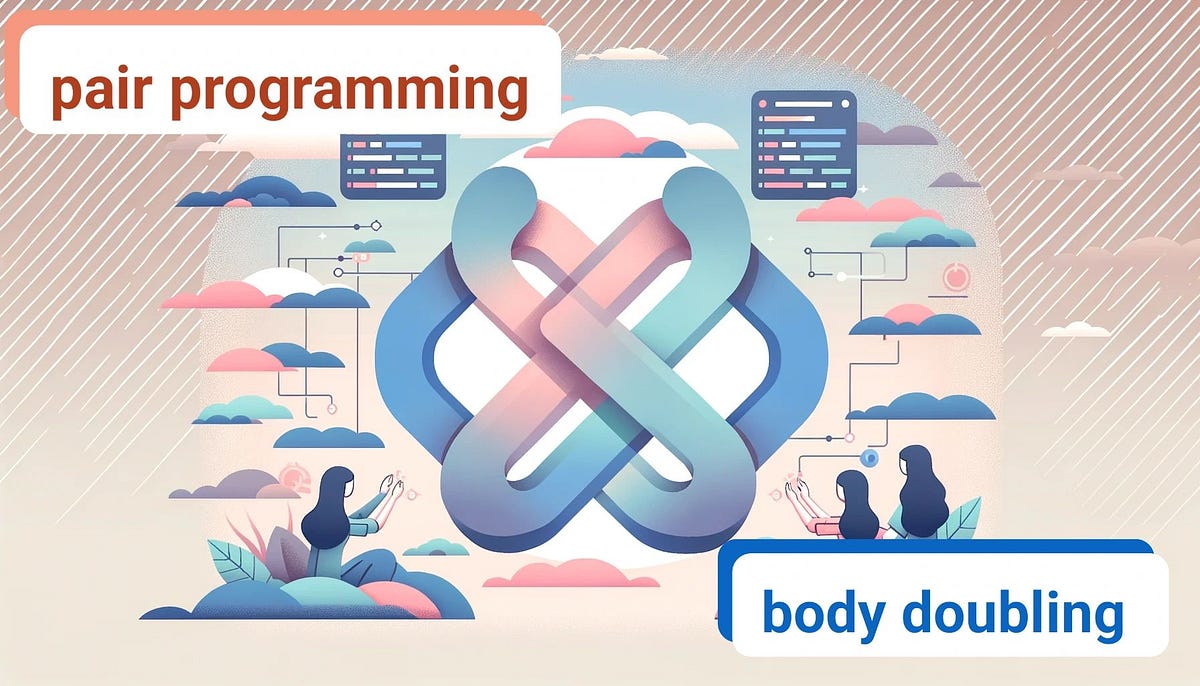 pair programming

body doubling